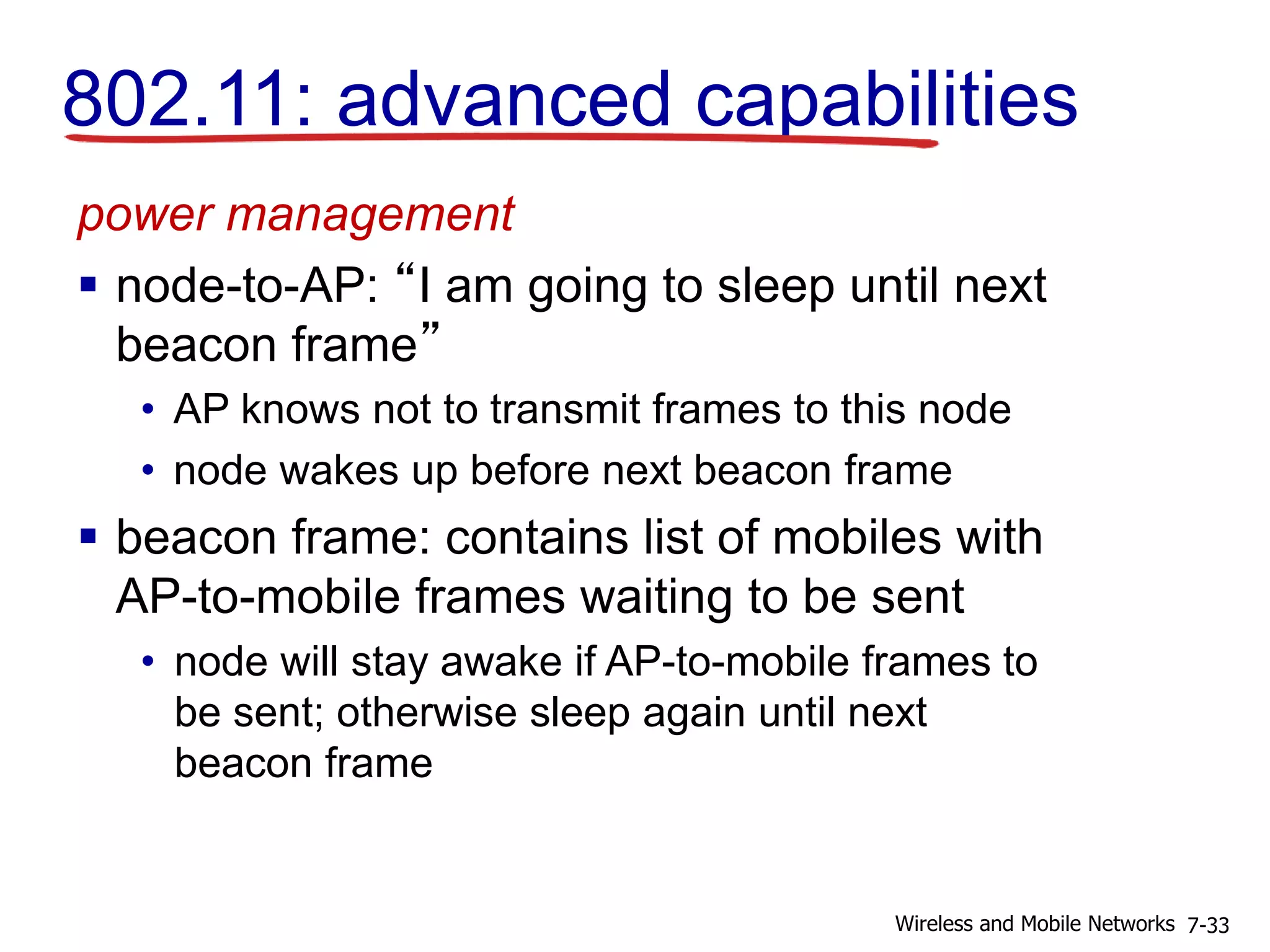 802.11: advanced capabilities

power management

▪ node-to-AP: “I am going to sleep until next beacon frame”
  • AP knows not to transmit frames to this node
  • node wakes up before next beacon frame
▪ beacon frame: contains list of mobiles with AP-to-mobile frames waiting to be sent
  • node will stay awake if AP-to-mobile frames to be sent; otherwise sleep again until next beacon frame

Wireless and Mobile Networks 7-33